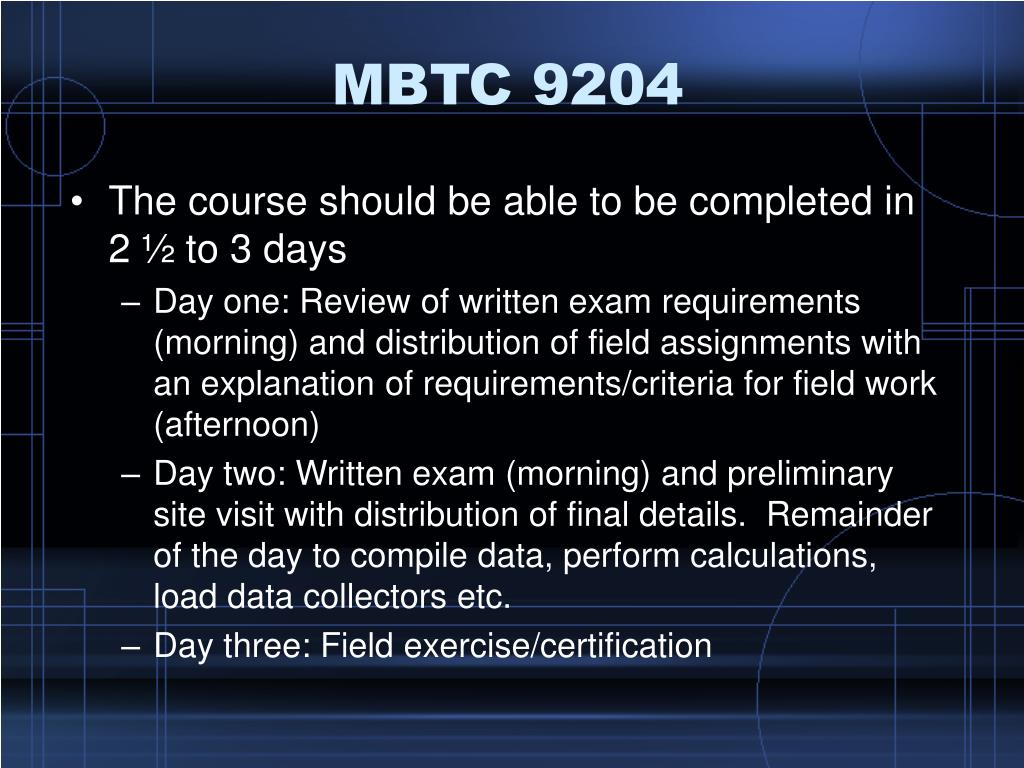 MBTC 9204

• The course should be able to be completed in 2 ½ to 3 days

– Day one: Review of written exam requirements (morning) and distribution of field assignments with an explanation of requirements/criteria for field work (afternoon)

– Day two: Written exam (morning) and preliminary site visit with distribution of final details. Remainder of the day to compile data, perform calculations, load data collectors etc.

– Day three: Field exercise/certification